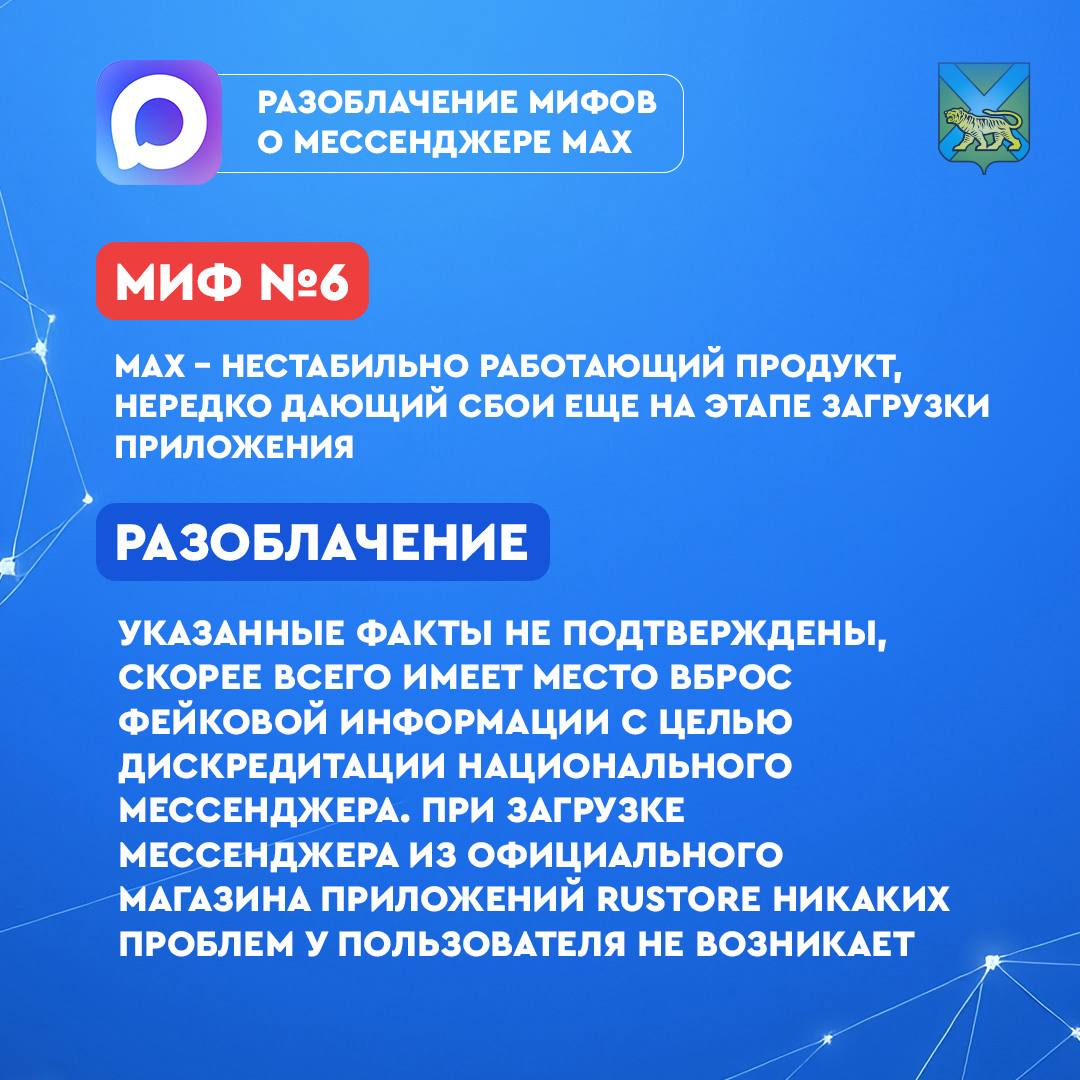 РАЗОБЛАЧЕНИЕ МИФОВ О МЕССЕНДЖЕРЕ MAX

МИФ №6

MAX – НЕСТАБИЛЬНО РАБОТАЮЩИЙ ПРОДУКТ, НЕРЕДКО ДАЮЩИЙ СБОИ ЕЩЕ НА ЭТАПЕ ЗАГРУЗКИ ПРИЛОЖЕНИЯ

РАЗОБЛАЧЕНИЕ

УКАЗАННЫЕ ФАКТЫ НЕ ПОДТВЕРЖДЕНЫ, СКОРЕЕ ВСЕГО ИМЕЕТ МЕСТО ВБРОС ФЕЙКОВОЙ ИНФОРМАЦИИ С ЦЕЛЬЮ ДИСКРЕДИТАЦИИ НАЦИОНАЛЬНОГО МЕССЕНДЖЕРА. ПРИ ЗАГРУЗКЕ МЕССЕНДЖЕРА ИЗ ОФИЦИАЛЬНОГО МАГАЗИНА ПРИЛОЖЕНИЙ RUSTORE НИКАКИХ ПРОБЛЕМ У ПОЛЬЗОВАТЕЛЯ НЕ ВОЗНИКАЕТ